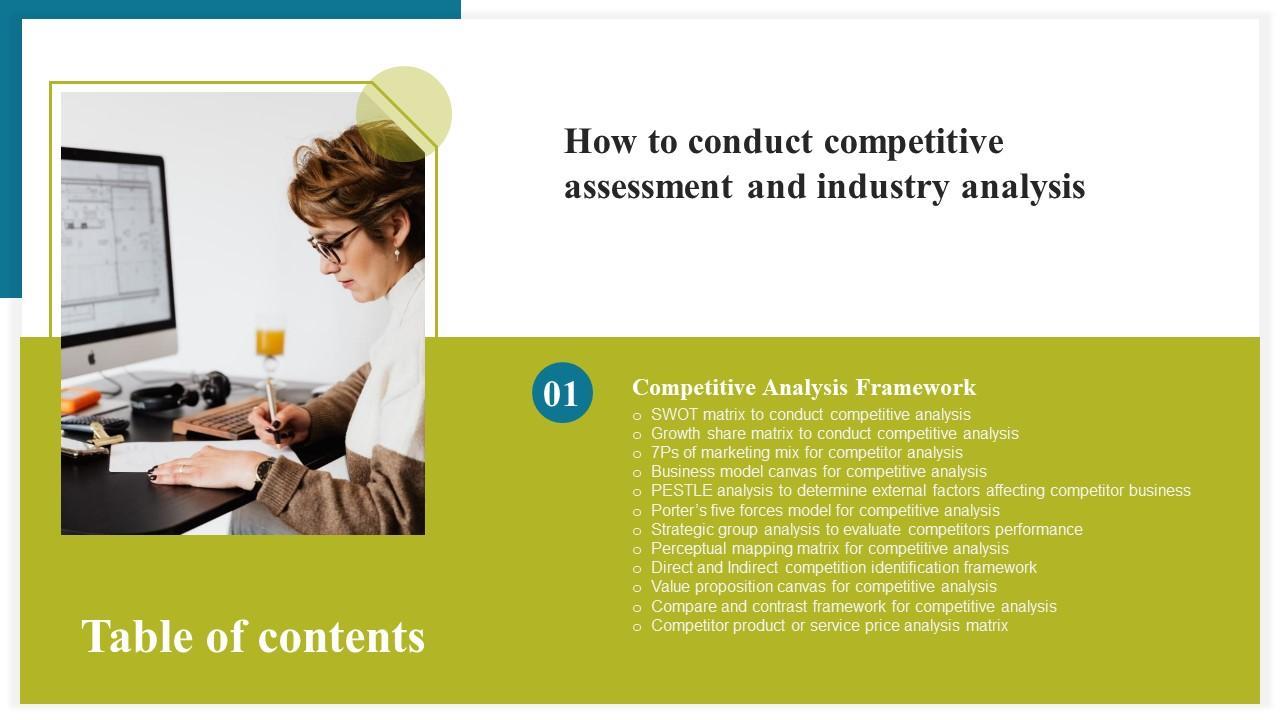 How to conduct competitive assessment and industry analysis

01

Competitive Analysis Framework

○ SWOT matrix to conduct competitive analysis
○ Growth share matrix to conduct competitive analysis
○ 7Ps of marketing mix for competitor analysis
○ Business model canvas for competitive analysis
○ PESTLE analysis to determine external factors affecting competitor business
○ Porter's five forces model for competitive analysis
○ Strategic group analysis to evaluate competitors performance
○ Perceptual mapping matrix for competitive analysis
○ Direct and Indirect competition identification framework
○ Value proposition canvas for competitive analysis
○ Compare and contrast framework for competitive analysis
○ Competitor product or service price analysis matrix

Table of contents